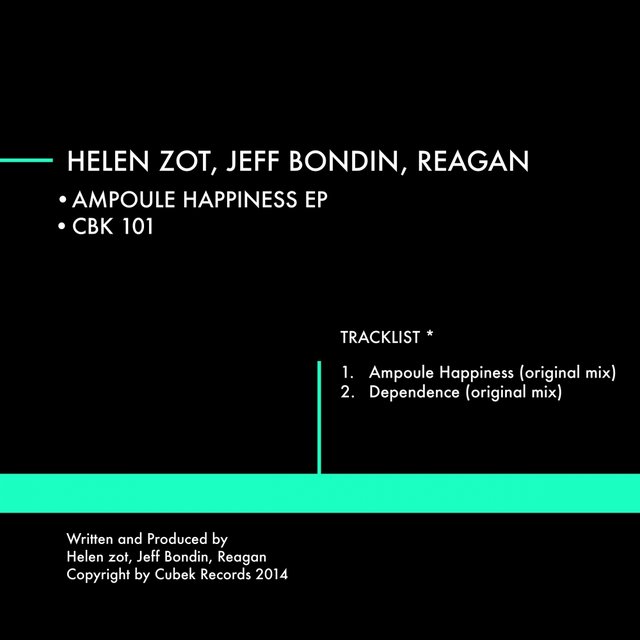 HELEN ZOT, JEFF BONDIN, REAGAN
• AMPOULE HAPPINESS EP
• CBK 101

TRACKLIST *

1. Ampoule Happiness (original mix)
2. Dependence (original mix)

Written and Produced by
Helen zot, Jeff Bondin, Reagan
Copyright by Cubek Records 2014